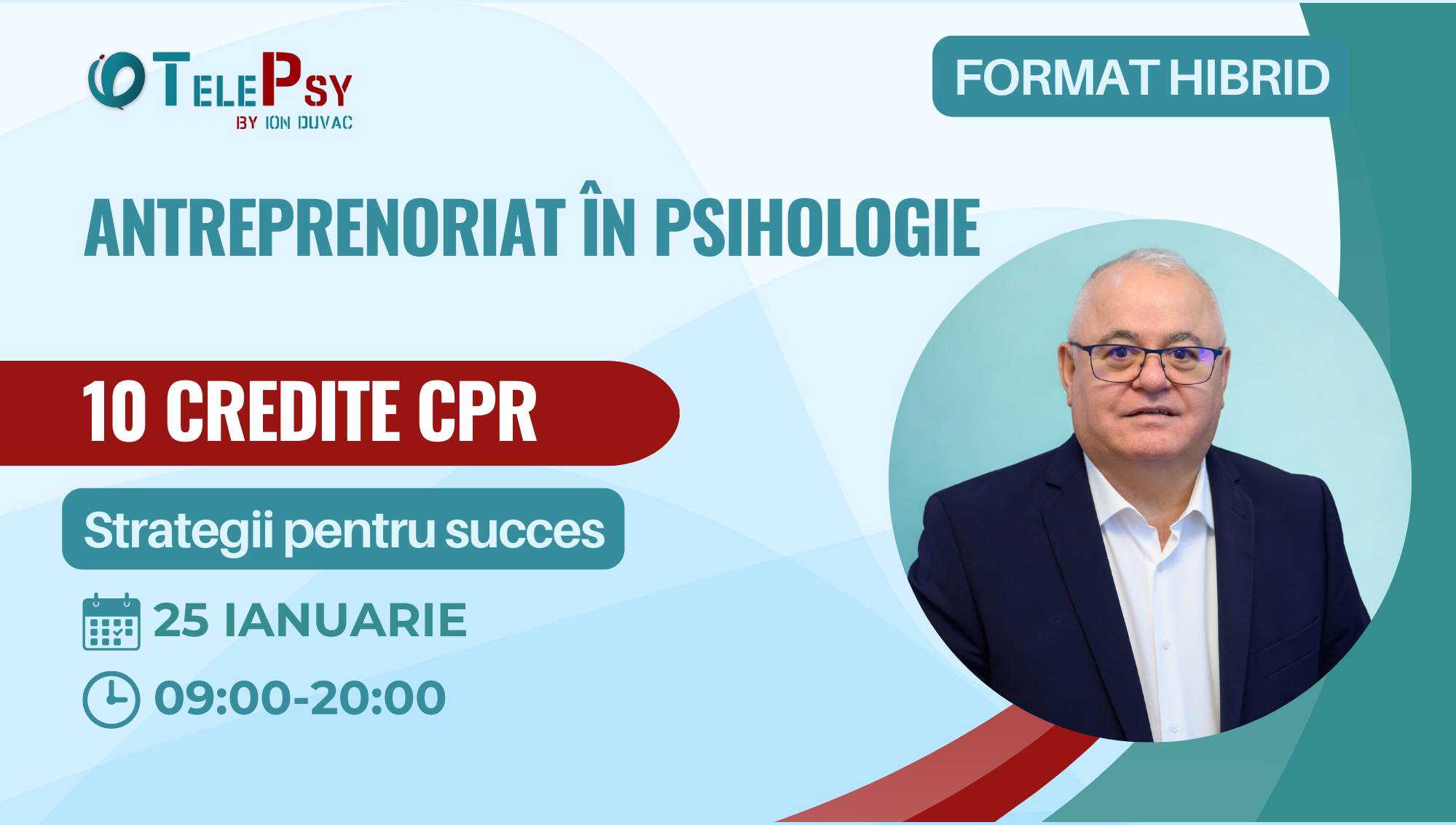 TELEPSY
BY ION DUVAC

FORMAT HIBRID

ANTREPRENORIAT ÎN PSIHOLOGIE

10 CREDITE CPR

Strategii pentru succes

25 IANUARIE

09:00-20:00